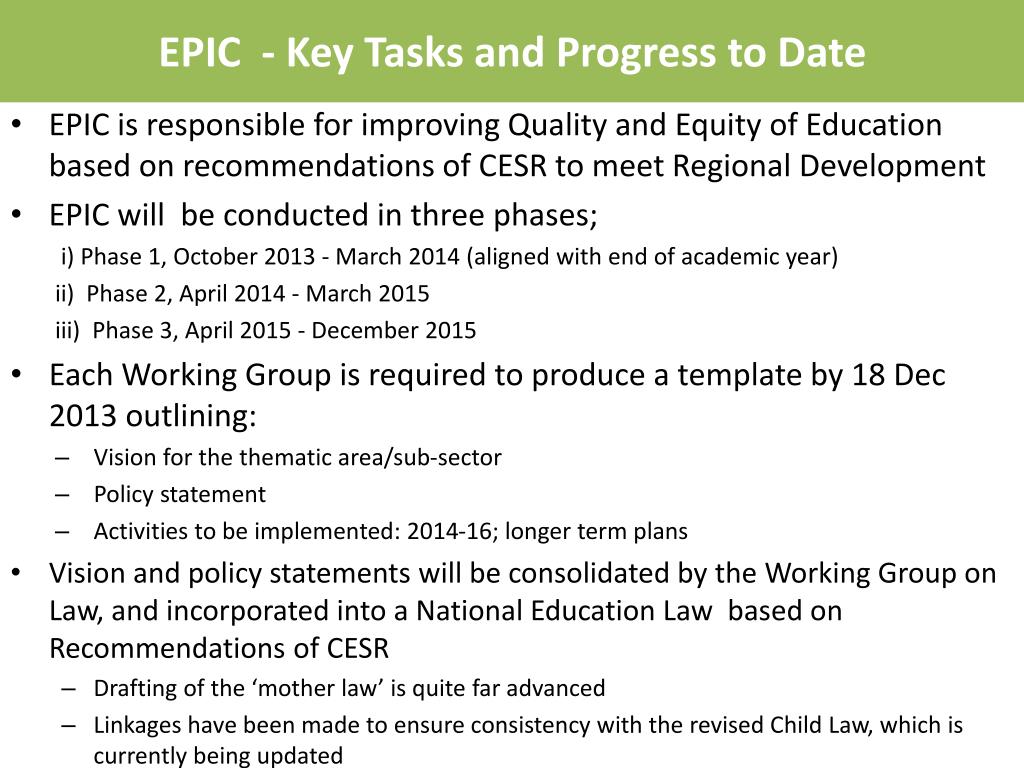 EPIC - Key Tasks and Progress to Date

• EPIC is responsible for improving Quality and Equity of Education based on recommendations of CESR to meet Regional Development

• EPIC will be conducted in three phases;

i) Phase 1, October 2013 - March 2014 (aligned with end of academic year)

ii) Phase 2, April 2014 - March 2015

iii) Phase 3, April 2015 - December 2015

• Each Working Group is required to produce a template by 18 Dec 2013 outlining:

– Vision for the thematic area/sub-sector

– Policy statement

– Activities to be implemented: 2014-16; longer term plans

• Vision and policy statements will be consolidated by the Working Group on Law, and incorporated into a National Education Law based on Recommendations of CESR

– Drafting of the ‘mother law’ is quite far advanced

– Linkages have been made to ensure consistency with the revised Child Law, which is currently being updated